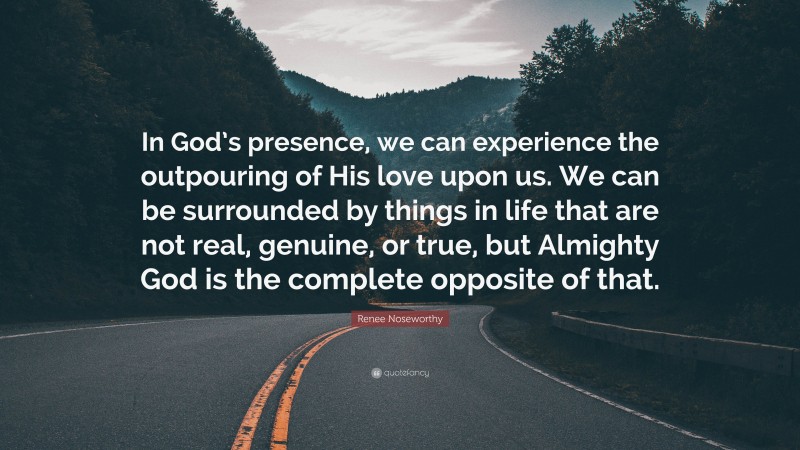 In God's presence, we can experience the outpouring of His love upon us. We can be surrounded by things in life that are not real, genuine, or true, but Almighty God is the complete opposite of that.

Renee Noseworthy

quotefancy